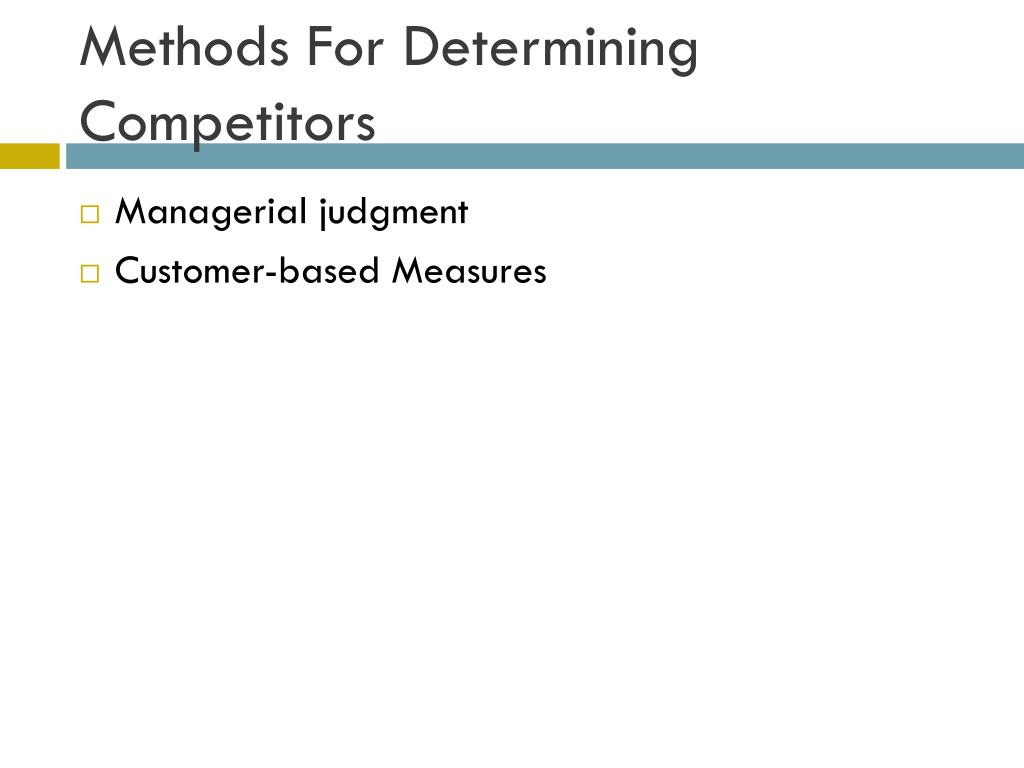 Methods For Determining Competitors

Managerial judgment
Customer-based Measures